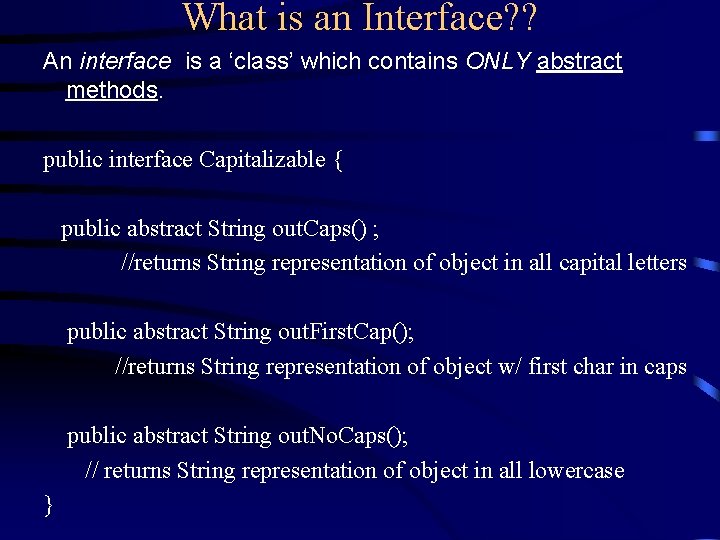 What is an Interface??

An interface is a ‘class’ which contains ONLY abstract methods.

public interface Capitalizable {

public abstract String outCaps() ;
//returns String representation of object in all capital letters

public abstract String outFirstCap();
//returns String representation of object w/ first char in caps

public abstract String outNoCaps();
// returns String representation of object in all lowercase
}